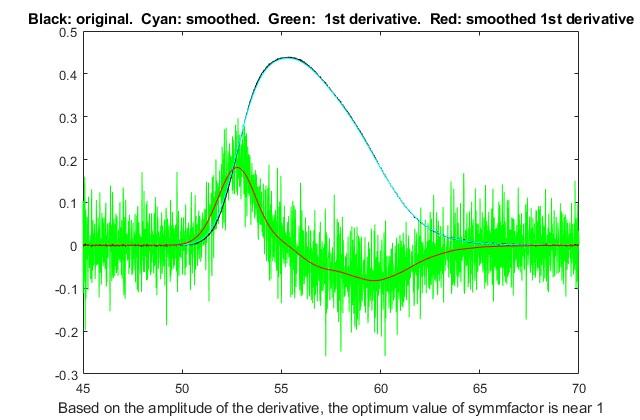 Black: original. Cyan: smoothed. Green: 1st derivative. Red: smoothed 1st derivative

0.5
0.4
0.3
0.2
0.1
0
-0.1
-0.2
-0.3

45
50
55
60
65
70

Based on the amplitude of the derivative, the optimum value of symmfactor is near 1